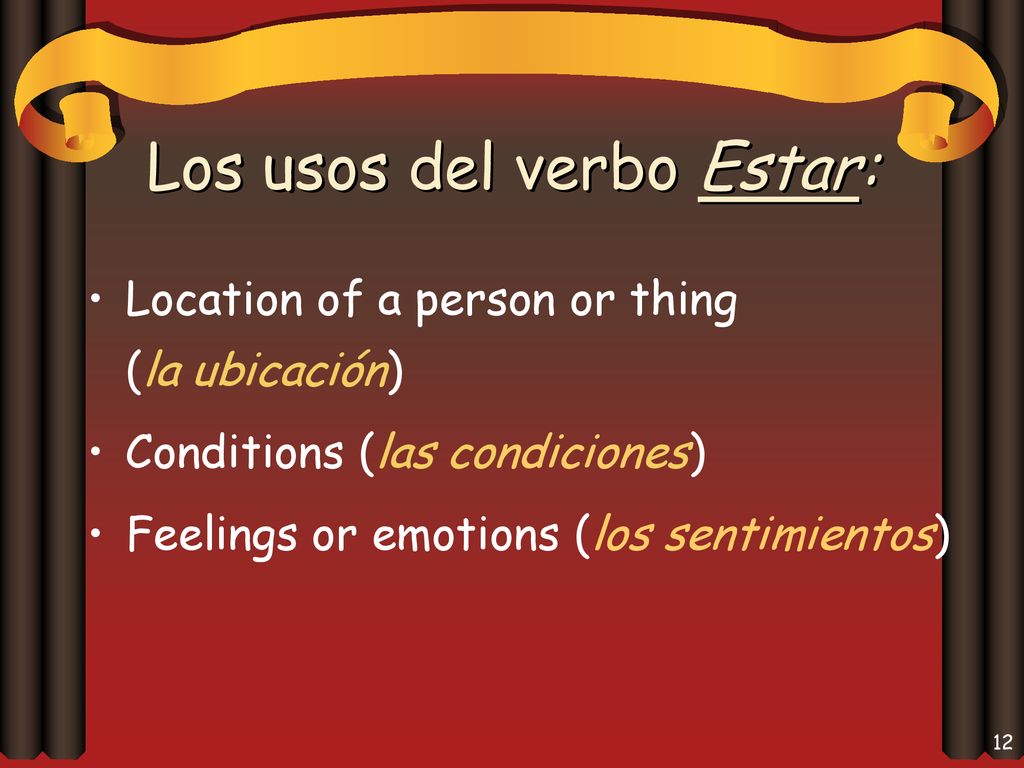 Los usos del verbo Estar:

• Location of a person or thing (la ubicación)

• Conditions (las condiciones)

• Feelings or emotions (los sentimientos)

12